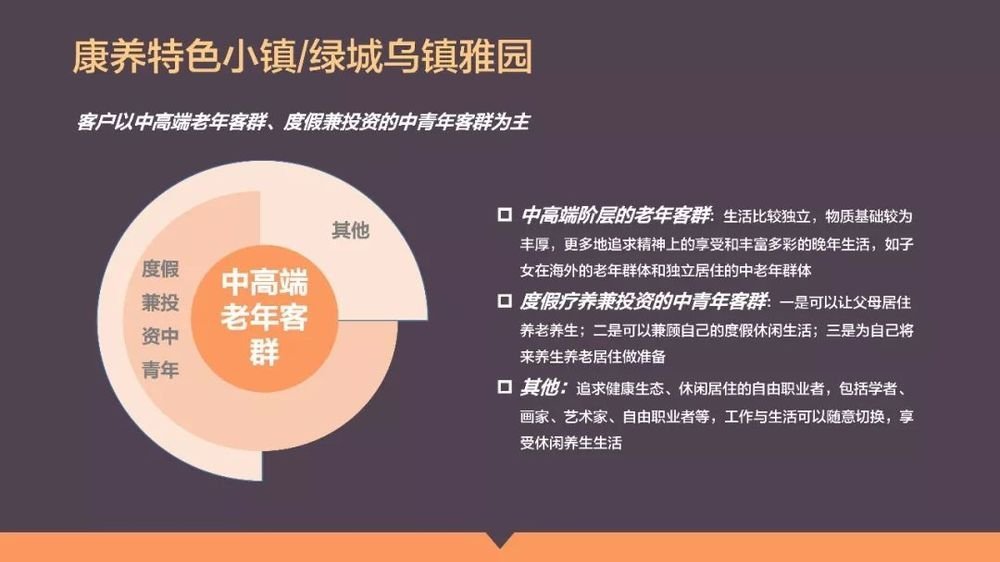 康养特色小镇/绿城乌镇雅园

客户以中高端老年客群、度假兼投资的中青年客群为主

其他

度假兼投资中青年

中高端老年客群

☐ 中高端阶层的老年客群：生活比较独立，物质基础较为丰厚，更多地追求精神上的享受和丰富多彩的晚年生活，如子女在海外的老年群体和独立居住的中老年群体

☐ 度假疗养兼投资的中青年客群：一是可以让父母居住养老养生；二是可以兼顾自己的度假休闲生活；三是为自己将来养生养老居住做准备

☐ 其他：追求健康生态、休闲居住的自由职业者，包括学者、画家、艺术家、自由职业者等，工作与生活可以随意切换，享受休闲养生生活